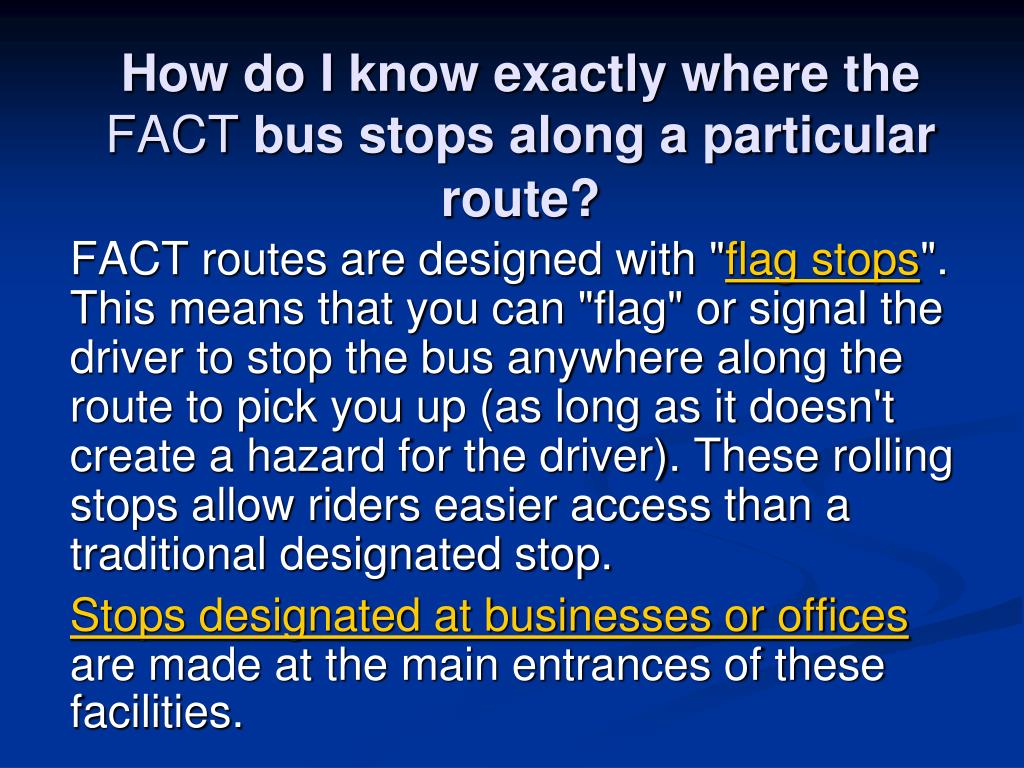 How do I know exactly where the FACT bus stops along a particular route?

FACT routes are designed with "flag stops". This means that you can "flag" or signal the driver to stop the bus anywhere along the route to pick you up (as long as it doesn't create a hazard for the driver). These rolling stops allow riders easier access than a traditional designated stop.

Stops designated at businesses or offices are made at the main entrances of these facilities.